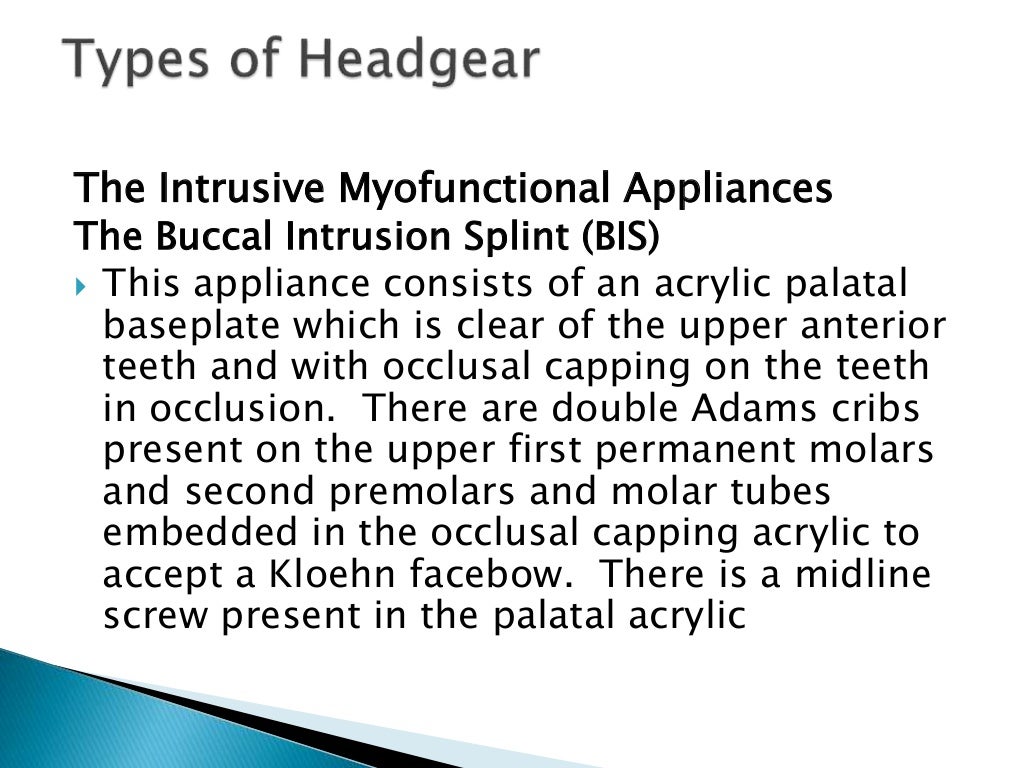 Types of Headgear

The Intrusive Myofunctional Appliances
The Buccal Intrusion Splint (BIS)

This appliance consists of an acrylic palatal baseplate which is clear of the upper anterior teeth and with occlusal capping on the teeth in occlusion. There are double Adams cribs present on the upper first permanent molars and second premolars and molar tubes embedded in the occlusal capping acrylic to accept a Kloehn facebow. There is a midline screw present in the palatal acrylic